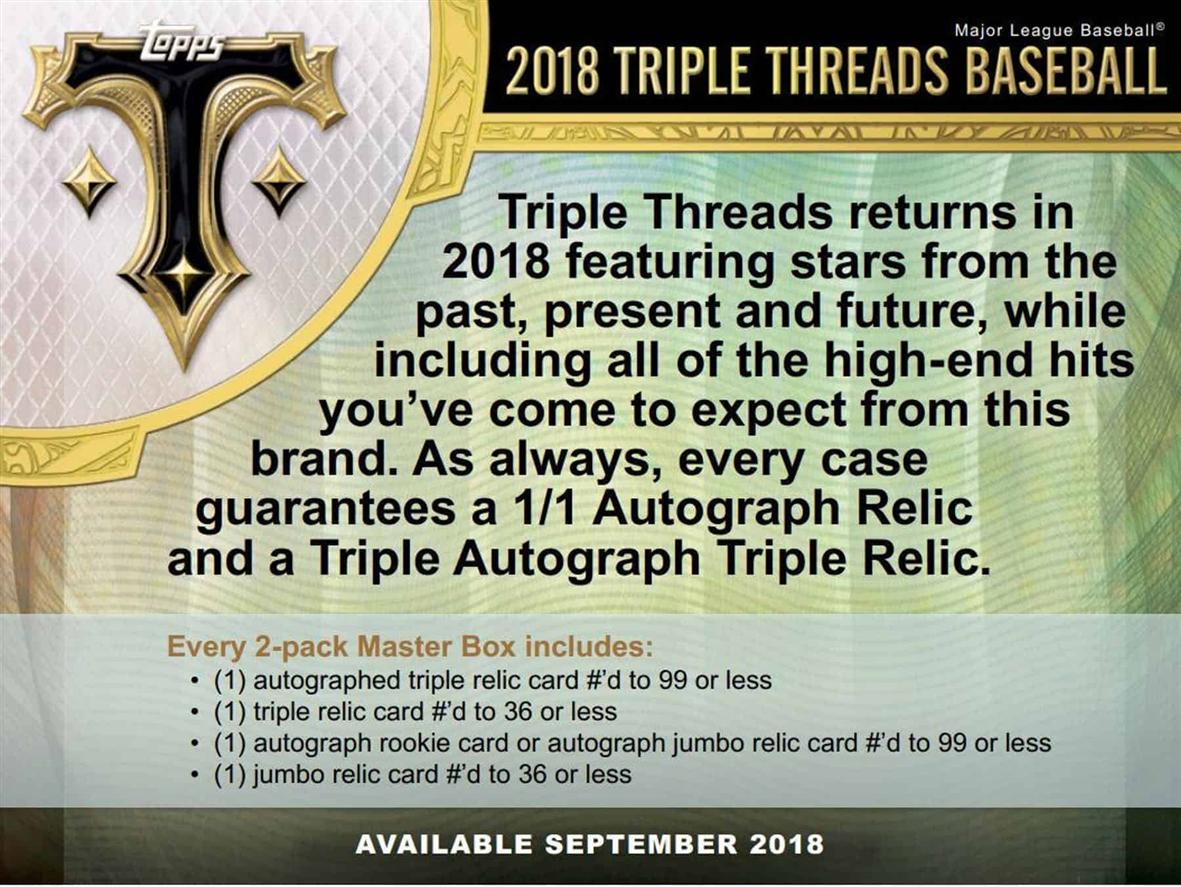 Topps

Major League Baseball®

2018 TRIPLE THREADS BASEBALL

Triple Threads returns in 2018 featuring stars from the past, present and future, while including all of the high-end hits you've come to expect from this brand. As always, every case guarantees a 1/1 Autograph Relic and a Triple Autograph Triple Relic.

Every 2-pack Master Box includes:
• (1) autographed triple relic card #'d to 99 or less
• (1) triple relic card #'d to 36 or less
• (1) autograph rookie card or autograph jumbo relic card #'d to 99 or less
• (1) jumbo relic card #'d to 36 or less

AVAILABLE SEPTEMBER 2018